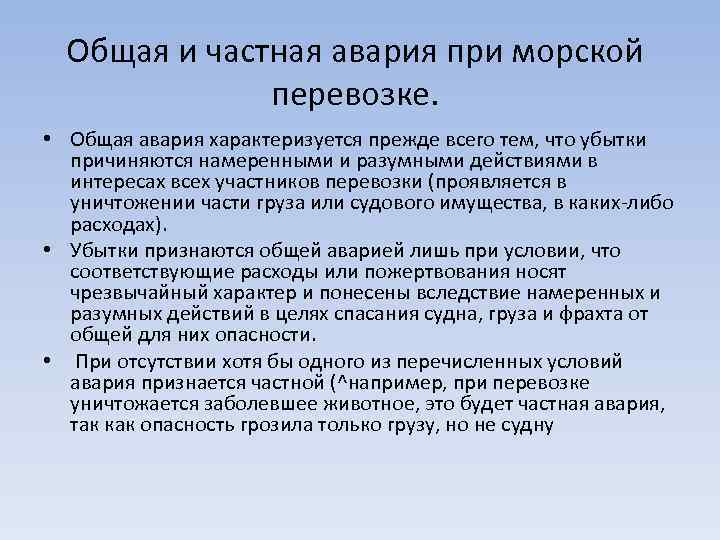 Общая и частная авария при морской перевозке.

• Общая авария характеризуется прежде всего тем, что убытки причиняются намеренными и разумными действиями в интересах всех участников перевозки (проявляется в уничтожении части груза или судового имущества, в каких-либо расходах).

• Убытки признаются общей аварией лишь при условии, что соответствующие расходы или пожертвования носят чрезвычайный характер и понесены вследствие намеренных и разумных действий в целях спасания судна, груза и фрахта от общей для них опасности.

• При отсутствии хотя бы одного из перечисленных условий авария признается частной (^например, при перевозке уничтожается заболевшее животное, это будет частная авария, так как опасность грозила только грузу, но не судну